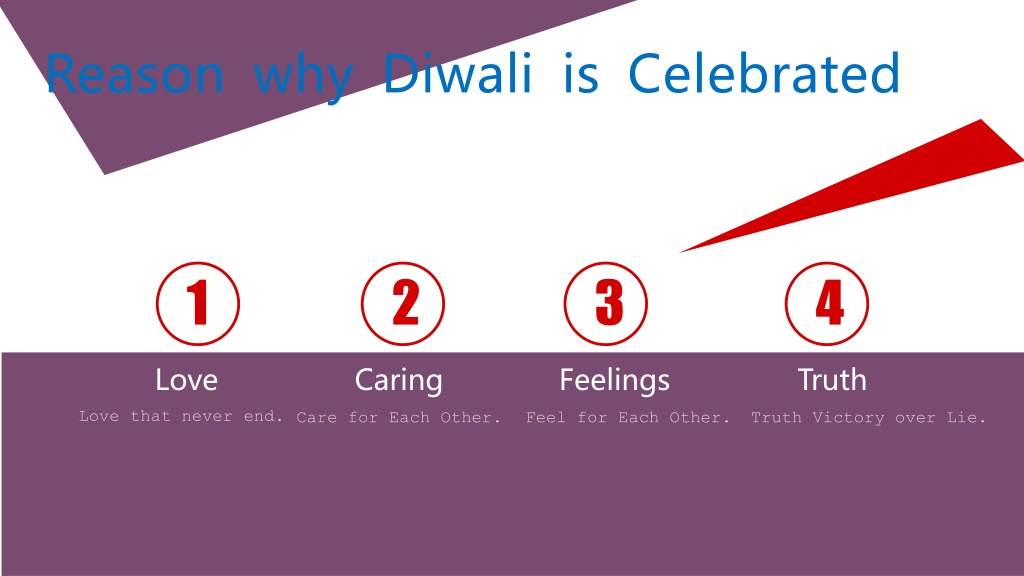 Reason why Diwali is Celebrated

1

Love

Love that never end.

2

Caring

Care for Each Other.

3

Feelings

Feel for Each Other.

4

Truth

Truth Victory over Lie.